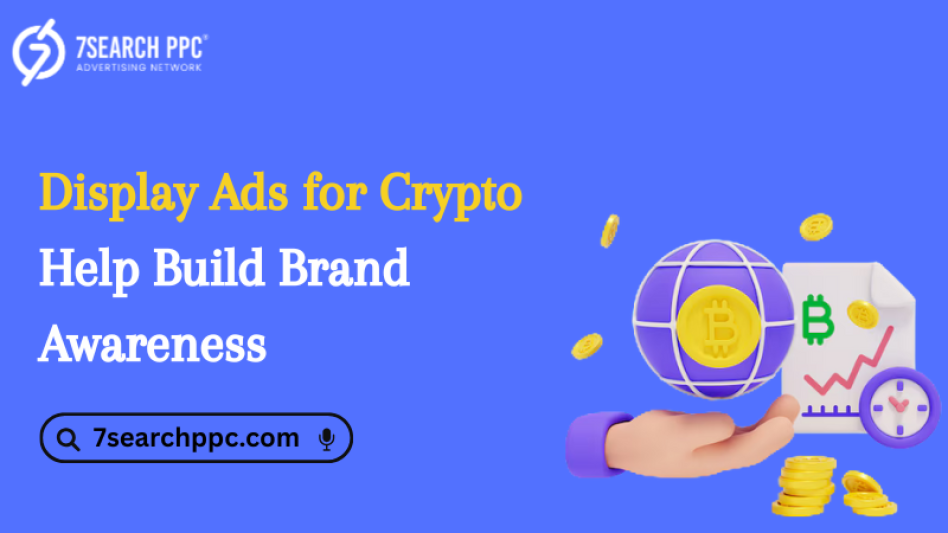 7SEARCH PPC®
ADVERTISING NETWORK

Display Ads for Crypto Help Build Brand Awareness

7searchppc.com